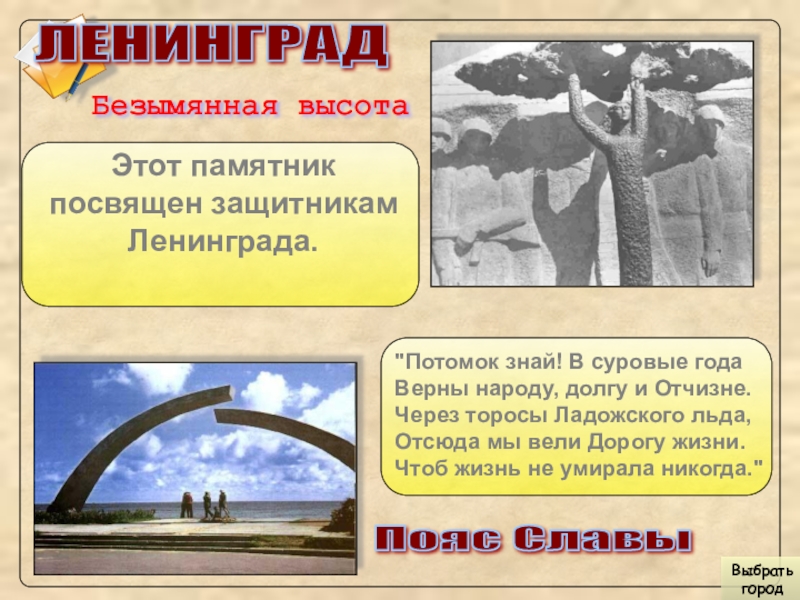 ЛЕНИНГРАД

Безымянная высота

Этот памятник посвящен защитникам Ленинграда.

"Потомок знай! В суровые года
Верны народу, долгу и Отчизне.
Через торосы Ладожского льда,
Отсюда мы вели Дорогу жизни.
Чтоб жизнь не умирала никогда."

Пояс Славы

Выбрать город